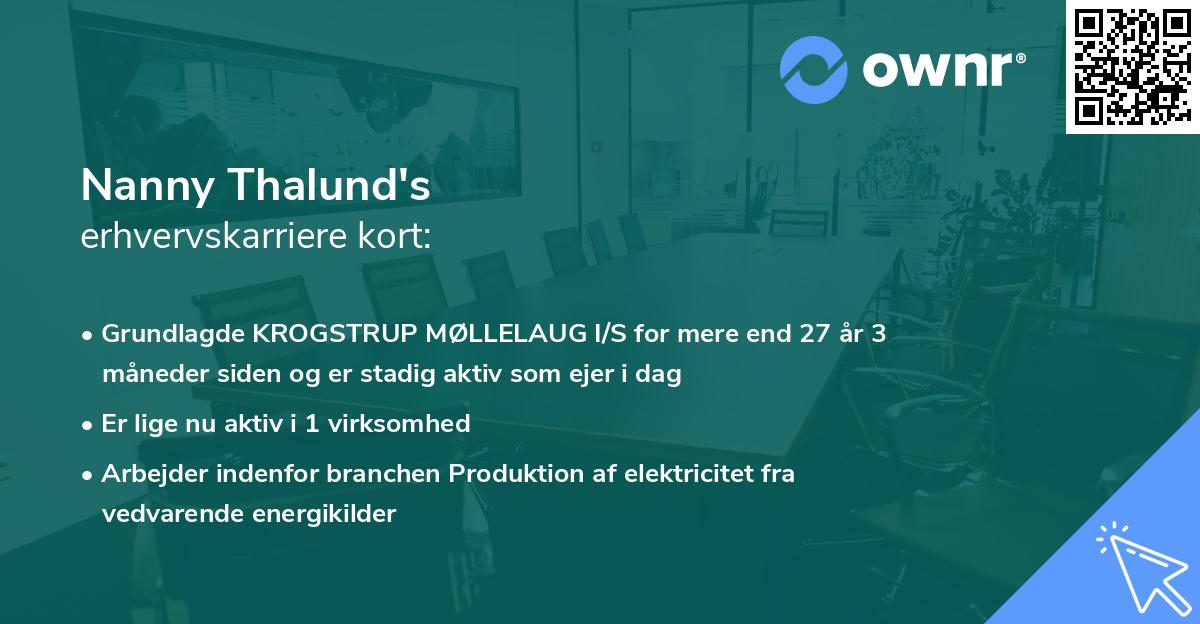 ownr®

Nanny Thalund's
erhvervskarriere kort:

• Grundlagde KROGSTRUP MØLLELAUG I/S for mere end 27 år 3 måneder siden og er stadig aktiv som ejer i dag

• Er lige nu aktiv i 1 virksomhed

• Arbejder indenfor branchen Produktion af elektricitet fra vedvarende energikilder